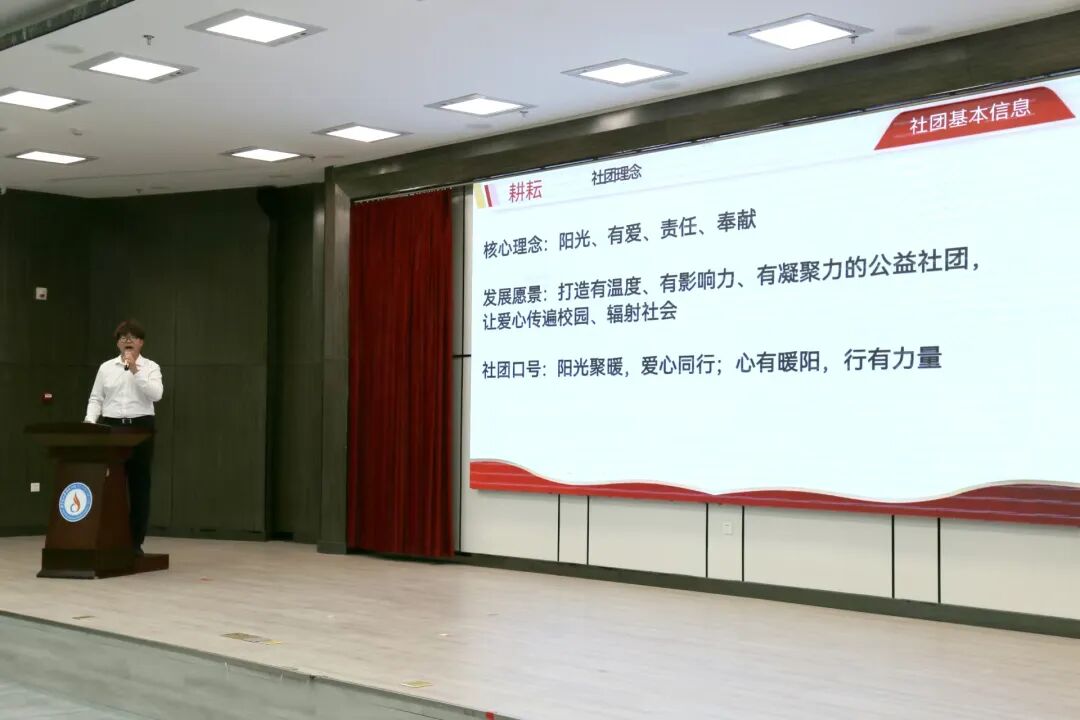 社团基本信息

耕耘 社团理念

核心理念：阳光、有爱、责任、奉献

发展愿景：打造有温度、有影响力、有凝聚力的公益社团，让爱心传遍校园、辐射社会

社团口号：阳光聚暖，爱心同行；心有暖阳，行有力量